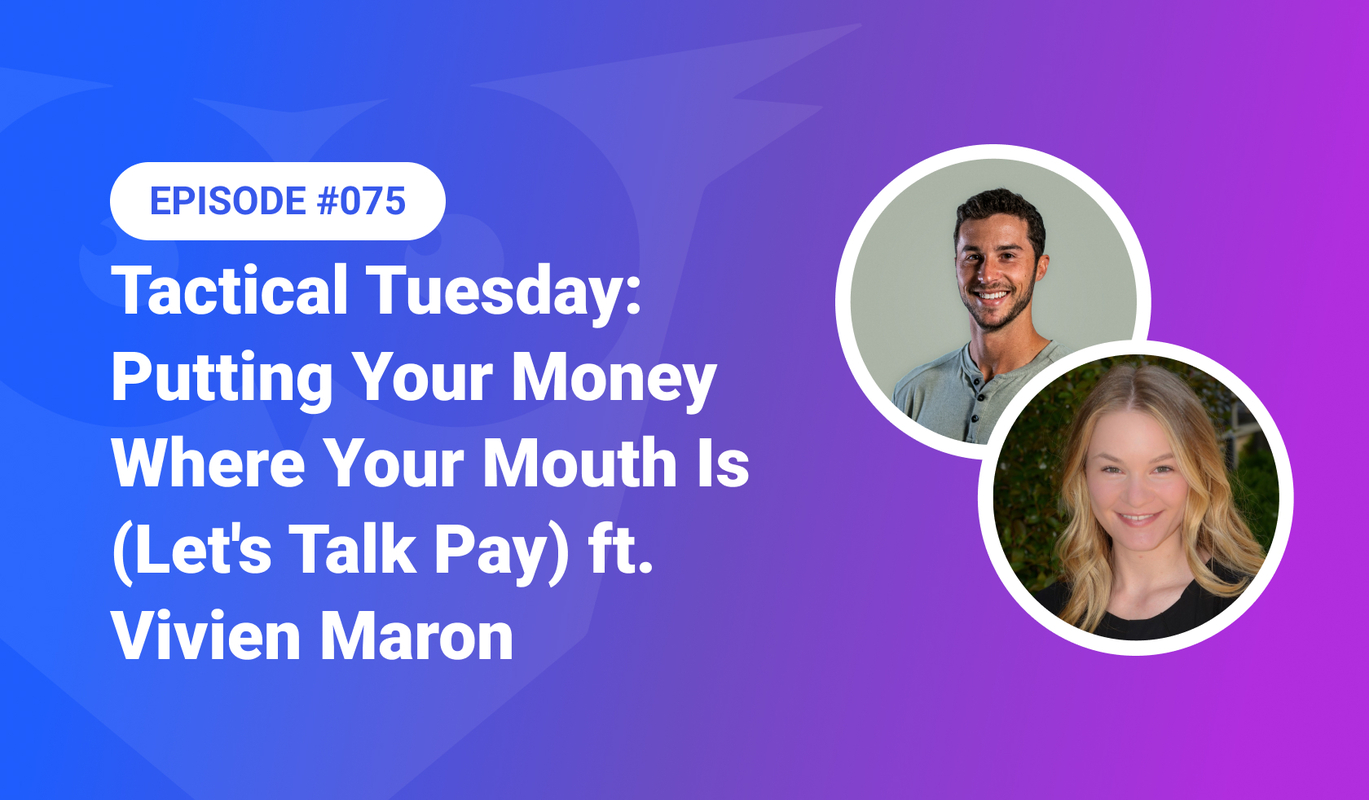 EPISODE #075

Tactical Tuesday: Putting Your Money Where Your Mouth Is (Let's Talk Pay) ft. Vivien Maron